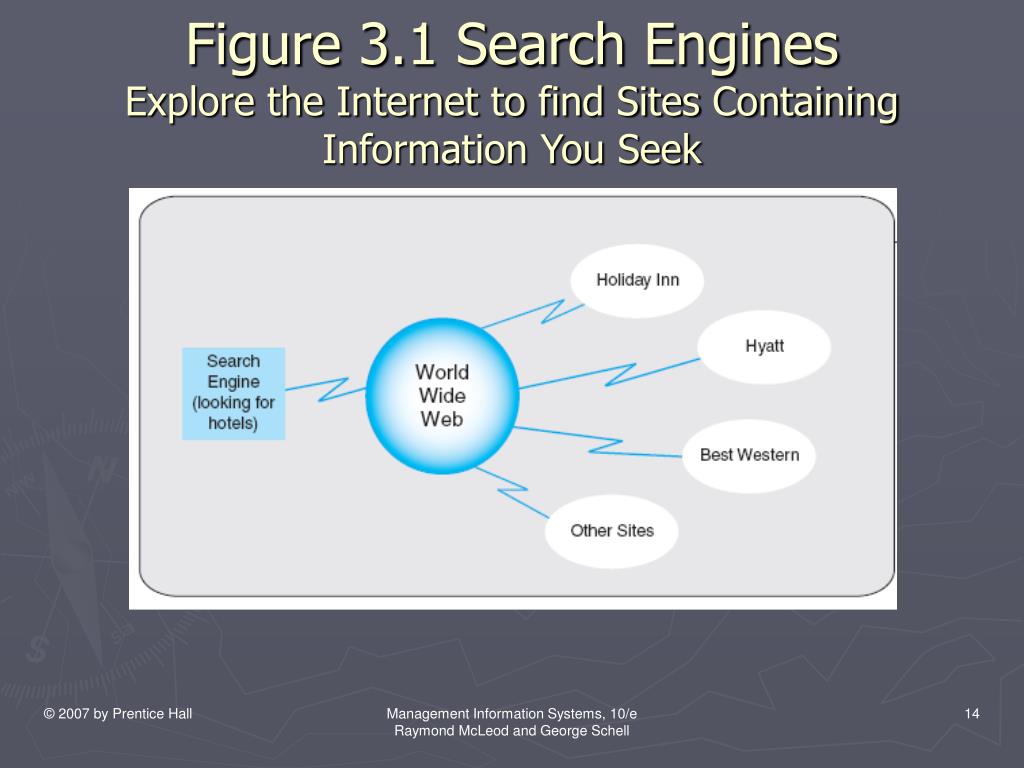 Figure 3.1 Search Engines
Explore the Internet to find Sites Containing Information You Seek

Search Engine (looking for hotels)

World Wide Web

Holiday Inn

Hyatt

Best Western

Other Sites

© 2007 by Prentice Hall

Management Information Systems, 10/e
Raymond McLeod and George Schell

14